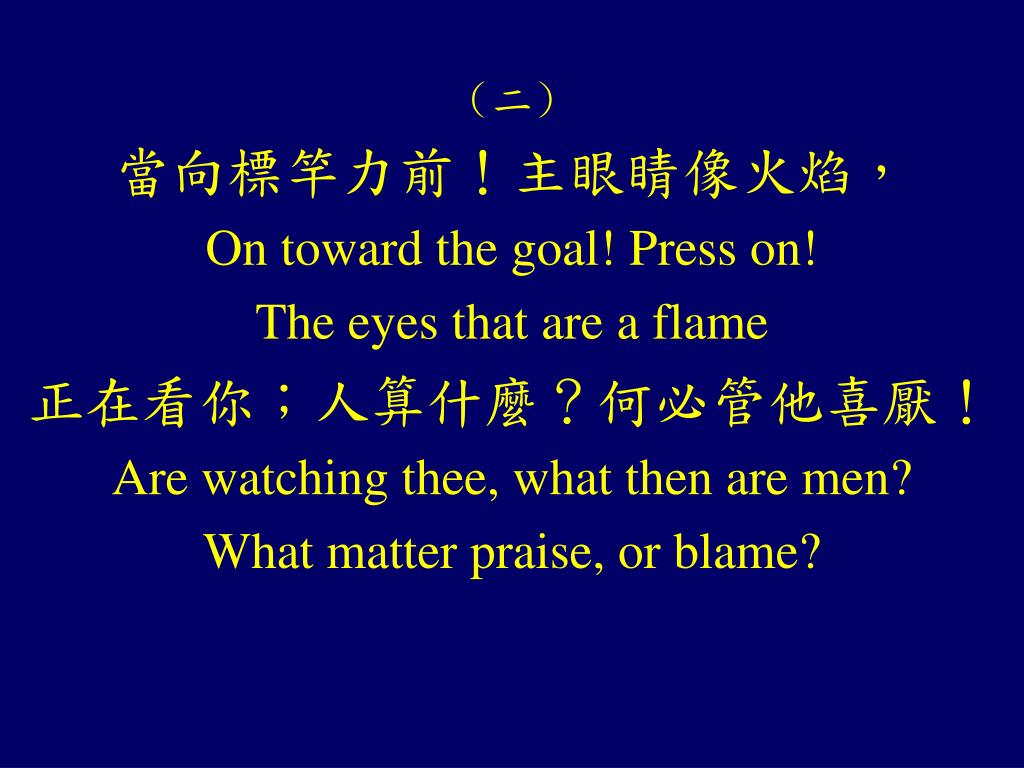 （二）

當向標竿力前！主眼睛像火焰，

On toward the goal! Press on!

The eyes that are a flame

正在看你；人算什麼？何必管他喜厭！

Are watching thee, what then are men?

What matter praise, or blame?